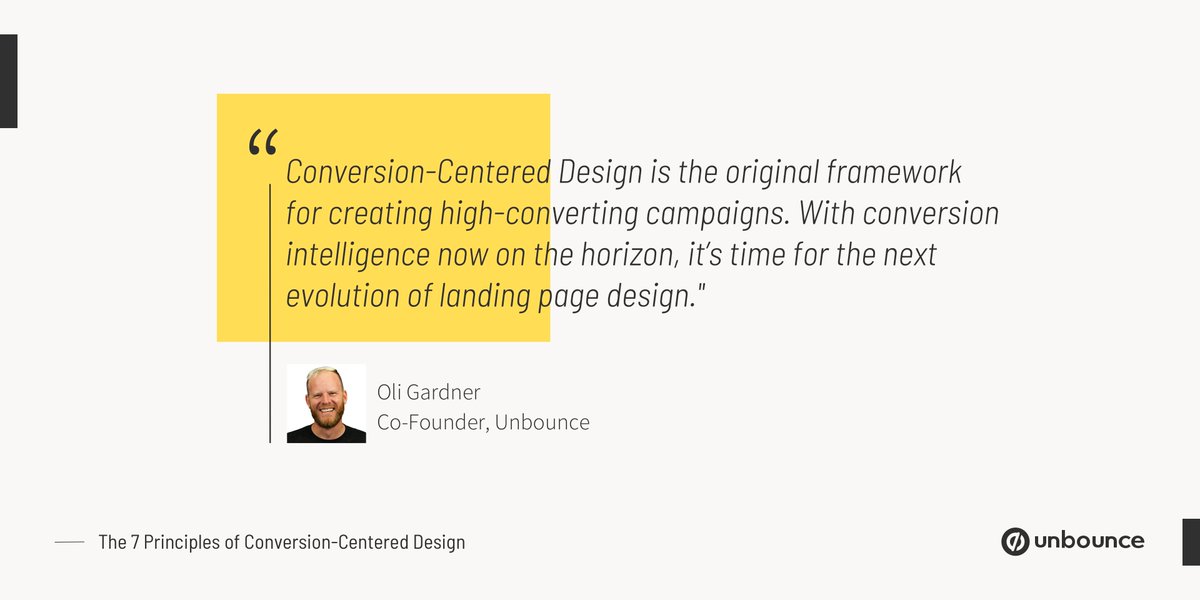 “ Conversion-Centered Design is the original framework for creating high-converting campaigns. With conversion intelligence now on the horizon, it’s time for the next evolution of landing page design."

Oli Gardner
Co-Founder, Unbounce

The 7 Principles of Conversion-Centered Design

unbounce